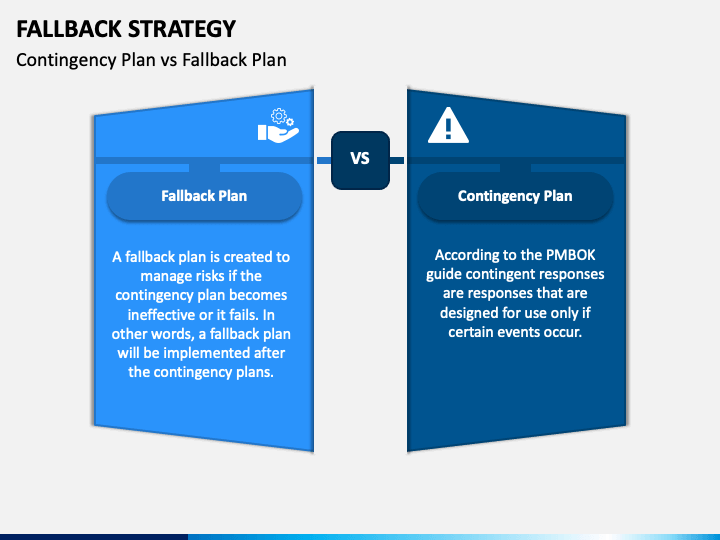 FALLBACK STRATEGY

Contingency Plan vs Fallback Plan

Fallback Plan

A fallback plan is created to manage risks if the contingency plan becomes ineffective or it fails. In other words, a fallback plan will be implemented after the contingency plans.

VS

Contingency Plan

According to the PMBOK guide contingent responses are responses that are designed for use only if certain events occur.